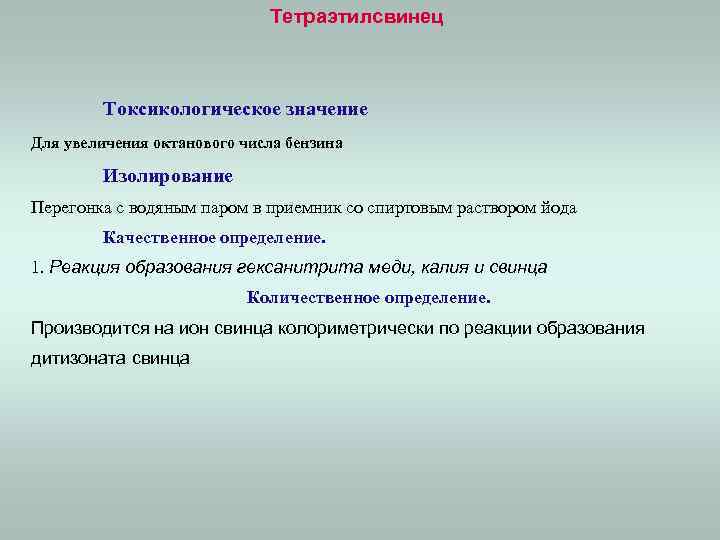 Тетраэтилсвинец

Токсикологическое значение

Для увеличения октанового числа бензина

Изолирование

Перегонка с водяным паром в приемник со спиртовым раствором йода

Качественное определение.

1. Реакция образования гексанитрита меди, калия и свинца

Количественное определение.

Производится на ион свинца колориметрически по реакции образования дитизоната свинца